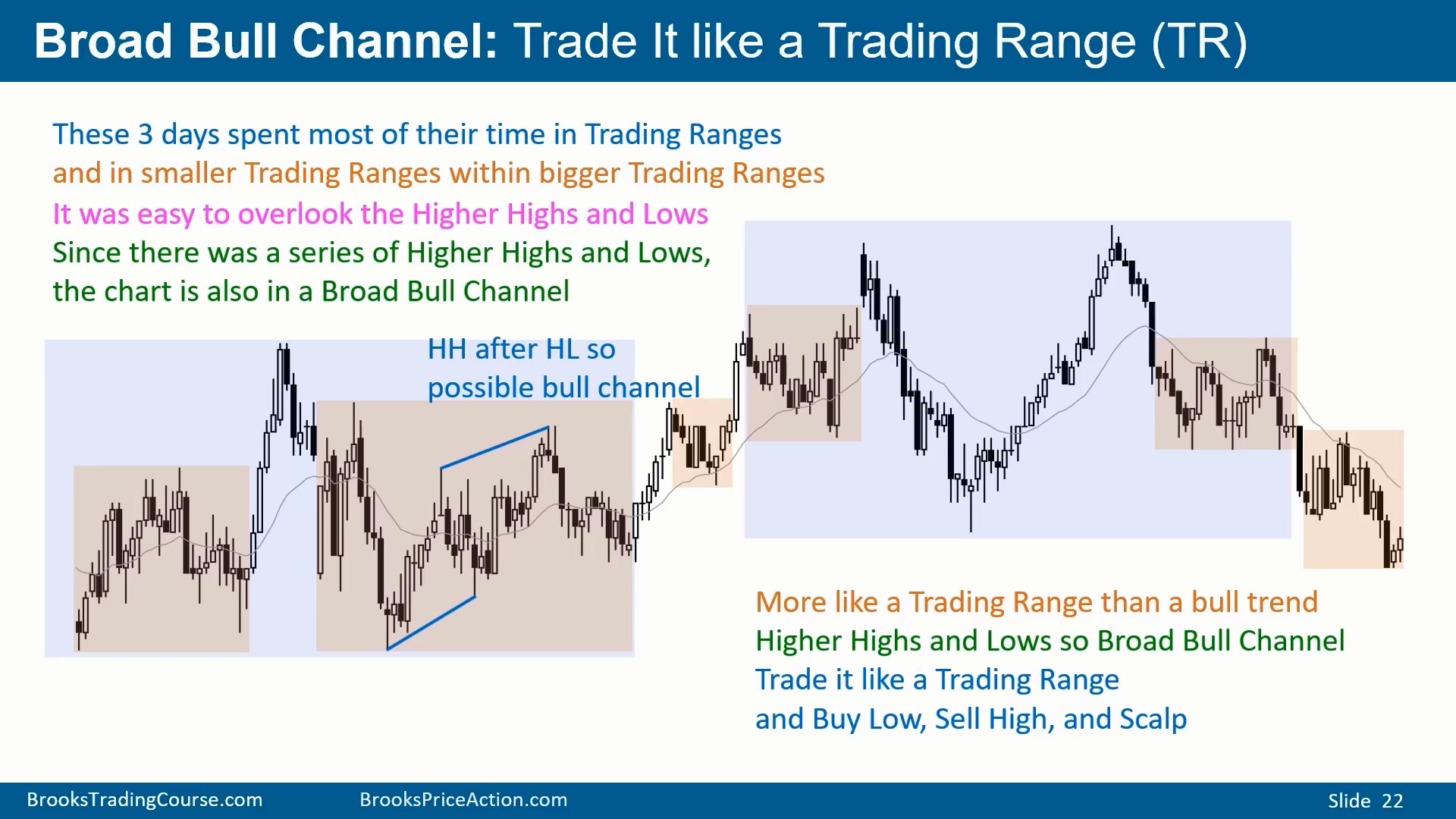 Broad Bull Channel: Trade It like a Trading Range (TR)

These 3 days spent most of their time in Trading Ranges
and in smaller Trading Ranges within bigger Trading Ranges
It was easy to overlook the Higher Highs and Lows
Since there was a series of Higher Highs and Lows, the chart is also in a Broad Bull Channel

HH after HL so possible bull channel

More like a Trading Range than a bull trend
Higher Highs and Lows so Broad Bull Channel
Trade it like a Trading Range
and Buy Low, Sell High, and Scalp

BrooksTradingCourse.com BrooksPriceAction.com Slide 22